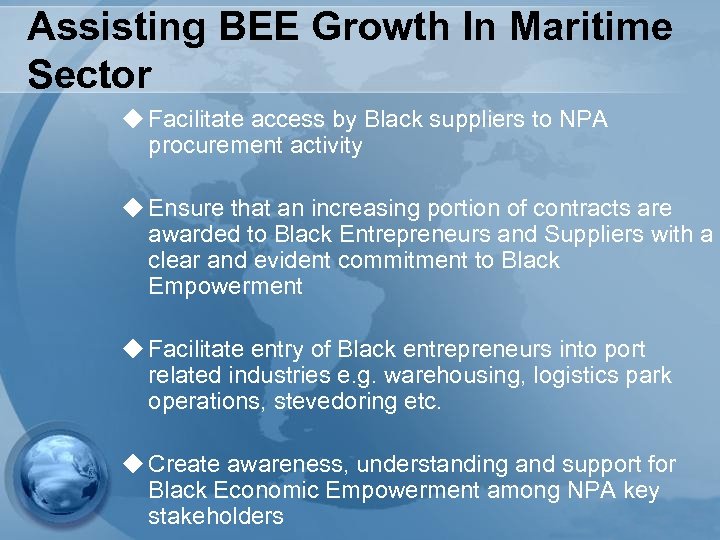 Assisting BEE Growth In Maritime Sector

◆ Facilitate access by Black suppliers to NPA procurement activity

◆ Ensure that an increasing portion of contracts are awarded to Black Entrepreneurs and Suppliers with a clear and evident commitment to Black Empowerment

◆ Facilitate entry of Black entrepreneurs into port related industries e.g. warehousing, logistics park operations, stevedoring etc.

◆ Create awareness, understanding and support for Black Economic Empowerment among NPA key stakeholders